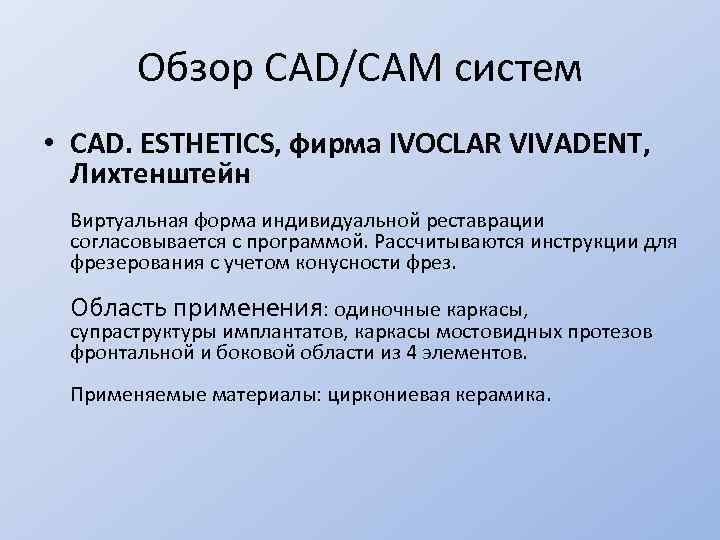 Обзор CAD/CAM систем

• CAD. ESTHETICS, фирма IVOCLAR VIVADENT, Лихтенштейн

Виртуальная форма индивидуальной реставрации согласовывается с программой. Рассчитываются инструкции для фрезерования с учетом конусности фрез.

Область применения: одиночные каркасы, супраструктуры имплантатов, каркасы мостовидных протезов фронтальной и боковой области из 4 элементов.

Применяемые материалы: циркониевая керамика.